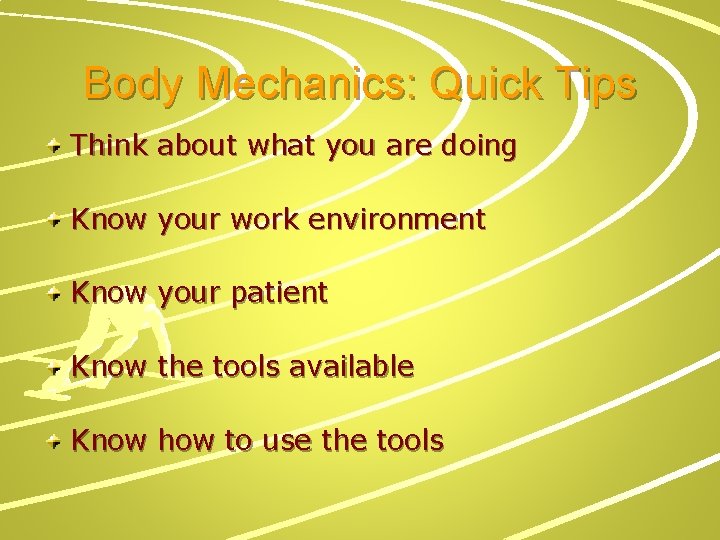 Body Mechanics: Quick Tips

• Think about what you are doing

• Know your work environment

• Know your patient

• Know the tools available

• Know how to use the tools